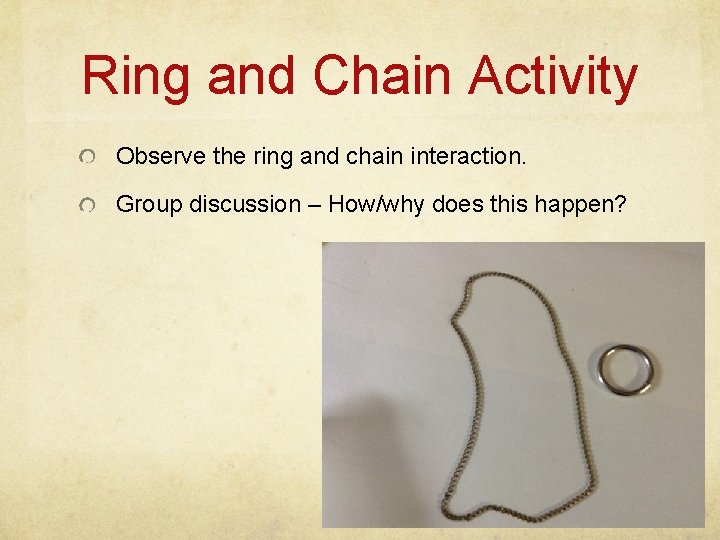 Ring and Chain Activity

Observe the ring and chain interaction.

Group discussion – How/why does this happen?